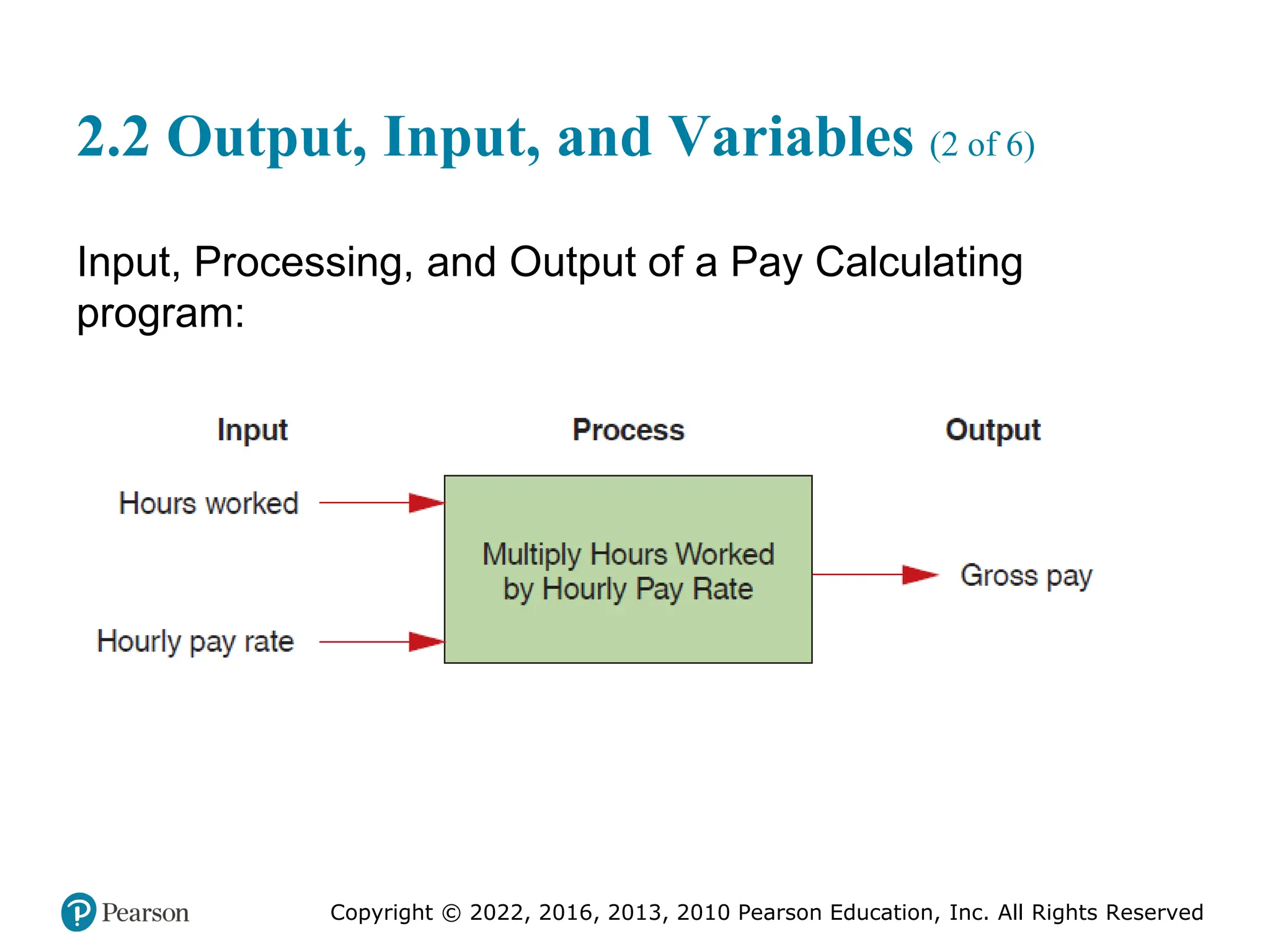 2.2 Output, Input, and Variables (2 of 6)

Input, Processing, and Output of a Pay Calculating program:

Input

Process

Output

Hours worked

Hourly pay rate

Multiply Hours Worked by Hourly Pay Rate

Gross pay

Pearson

Copyright © 2022, 2016, 2013, 2010 Pearson Education, Inc. All Rights Reserved